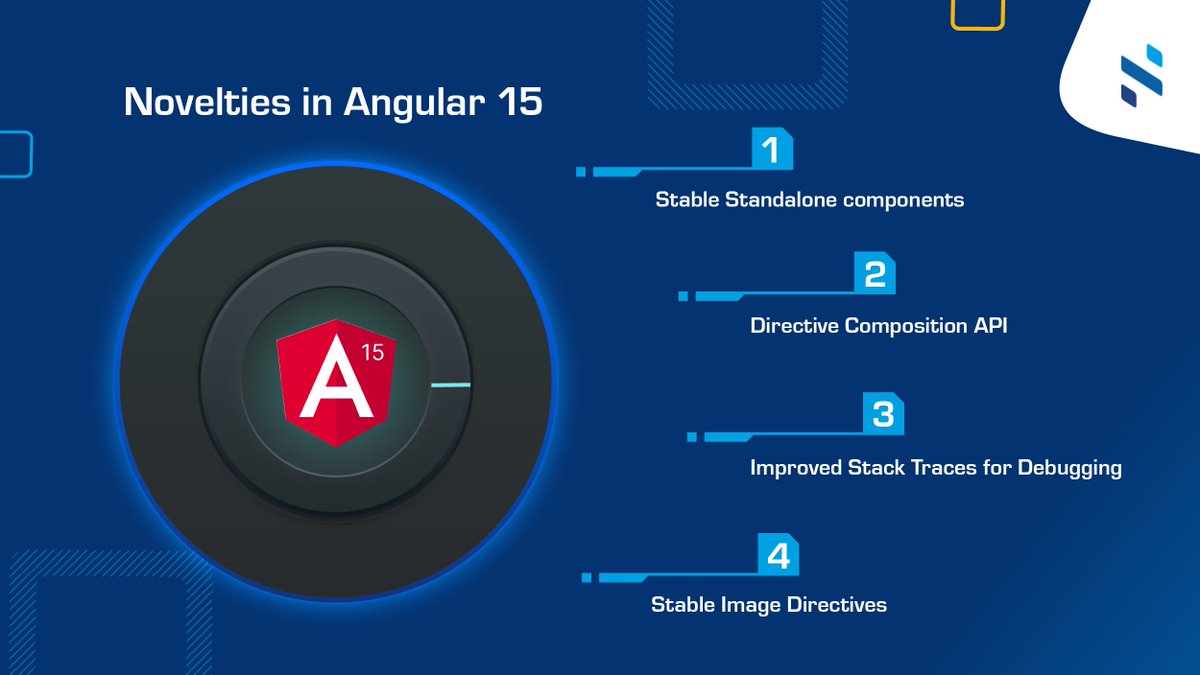 Novelties in Angular 15

A 15

1
Stable Standalone components

2
Directive Composition API

3
Improved Stack Traces for Debugging

4
Stable Image Directives